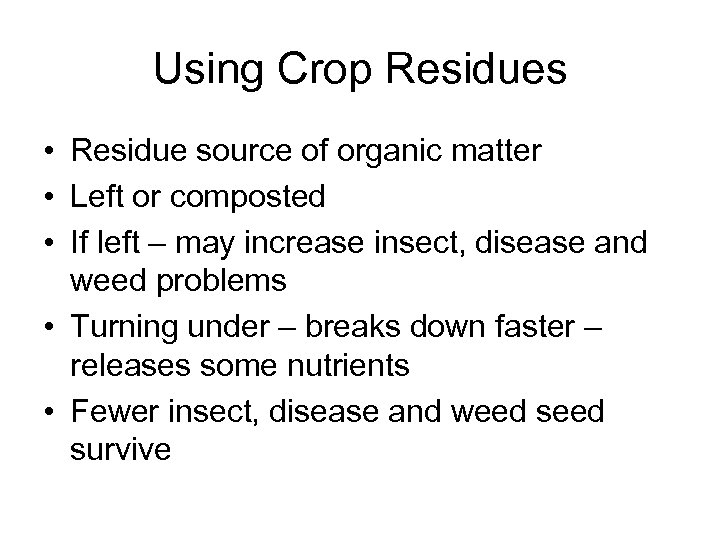 Using Crop Residues

• Residue source of organic matter
• Left or composted
• If left – may increase insect, disease and weed problems
• Turning under – breaks down faster – releases some nutrients
• Fewer insect, disease and weed seed survive